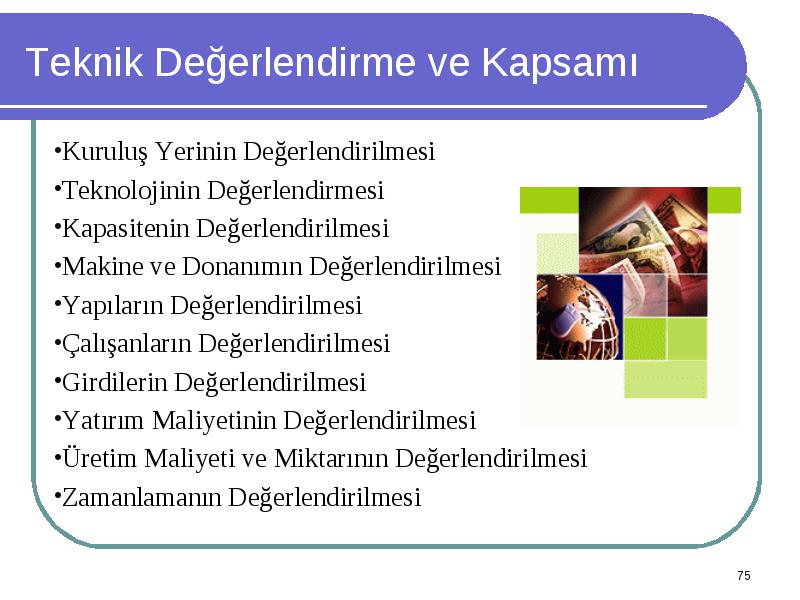 Teknik Değerlendirme ve Kapsamı

•Kuruluş Yerinin Değerlendirilmesi
•Teknolojinin Değerlendirmesi
•Kapasitenin Değerlendirilmesi
•Makine ve Donanımın Değerlendirilmesi
•Yapıların Değerlendirilmesi
•Çalışanların Değerlendirilmesi
•Girdilerin Değerlendirilmesi
•Yatırım Maliyetinin Değerlendirilmesi
•Üretim Maliyeti ve Miktarının Değerlendirilmesi
•Zamanlamanın Değerlendirilmesi

75